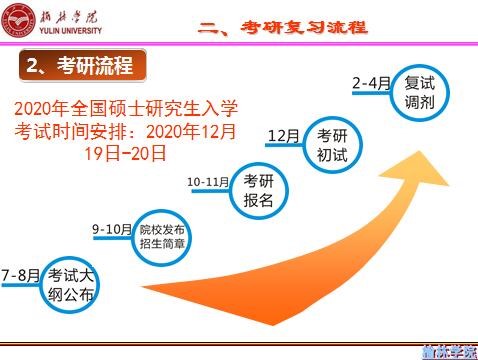 榆林学院
YULIN UNIVERSITY

二、考研复习流程

2、考研流程

2020年全国硕士研究生入学考试时间安排：2020年12月19日-20日

7-8月 考试大纲公布

9-10月 院校发布招生简章

10-11月 考研报名

12月 考研初试

2-4月 复试调剂

榆林学院